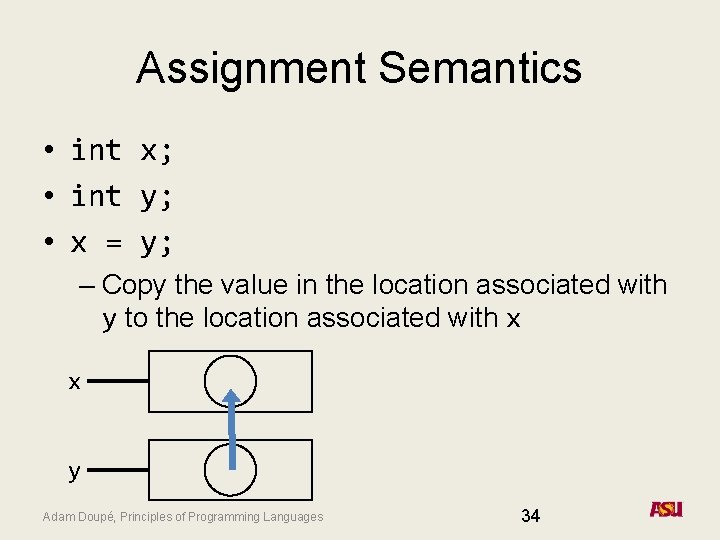 Assignment Semantics

• int x;
• int y;
• x = y;
– Copy the value in the location associated with y to the location associated with x

x

y

Adam Doupé, Principles of Programming Languages

34

ASU